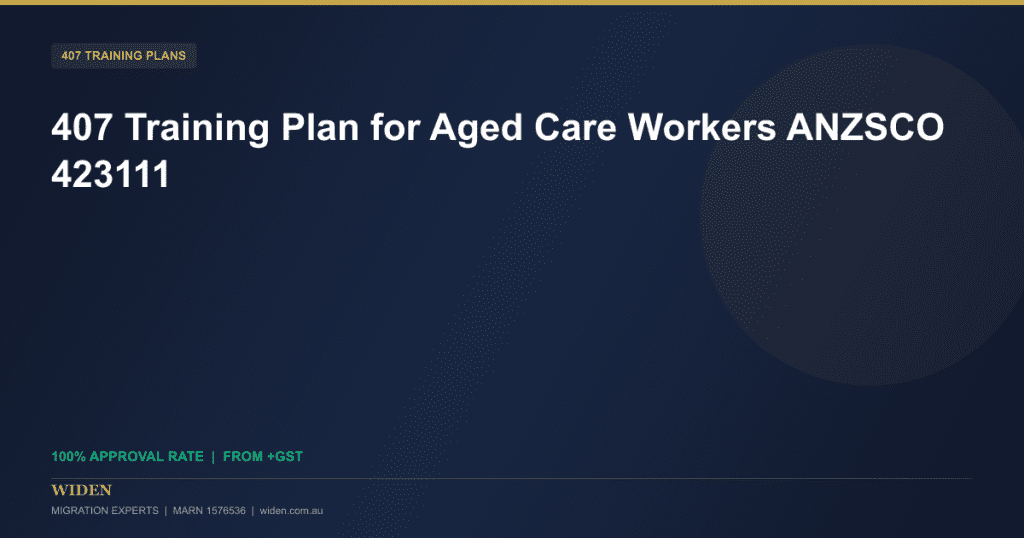 407 TRAINING PLANS

407 Training Plan for Aged Care Workers ANZSCO 423111

100% APPROVAL RATE | FROM +GST

WIDEN

MIGRATION EXPERTS | MARN 1576536 | widen.com.au